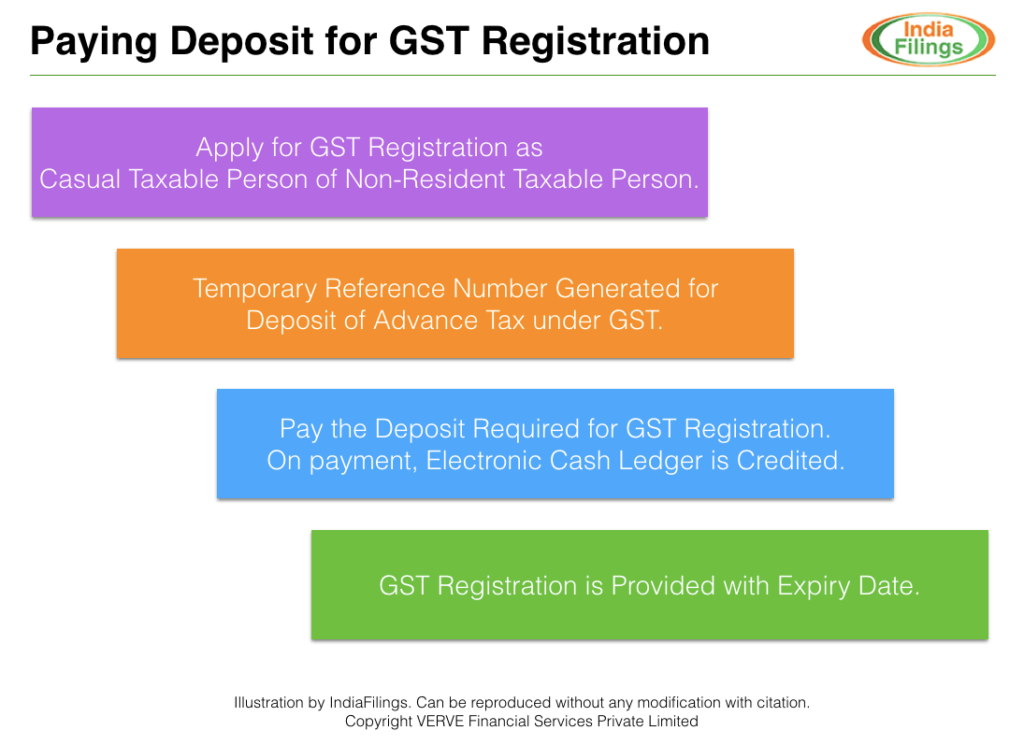 Paying Deposit for GST Registration

India Filings

Apply for GST Registration as Casual Taxable Person of Non-Resident Taxable Person.

Temporary Reference Number Generated for Deposit of Advance Tax under GST.

Pay the Deposit Required for GST Registration. On payment, Electronic Cash Ledger is Credited.

GST Registration is Provided with Expiry Date.

Illustration by IndiaFilings. Can be reproduced without any modification with citation.
Copyright VERVE Financial Services Private Limited